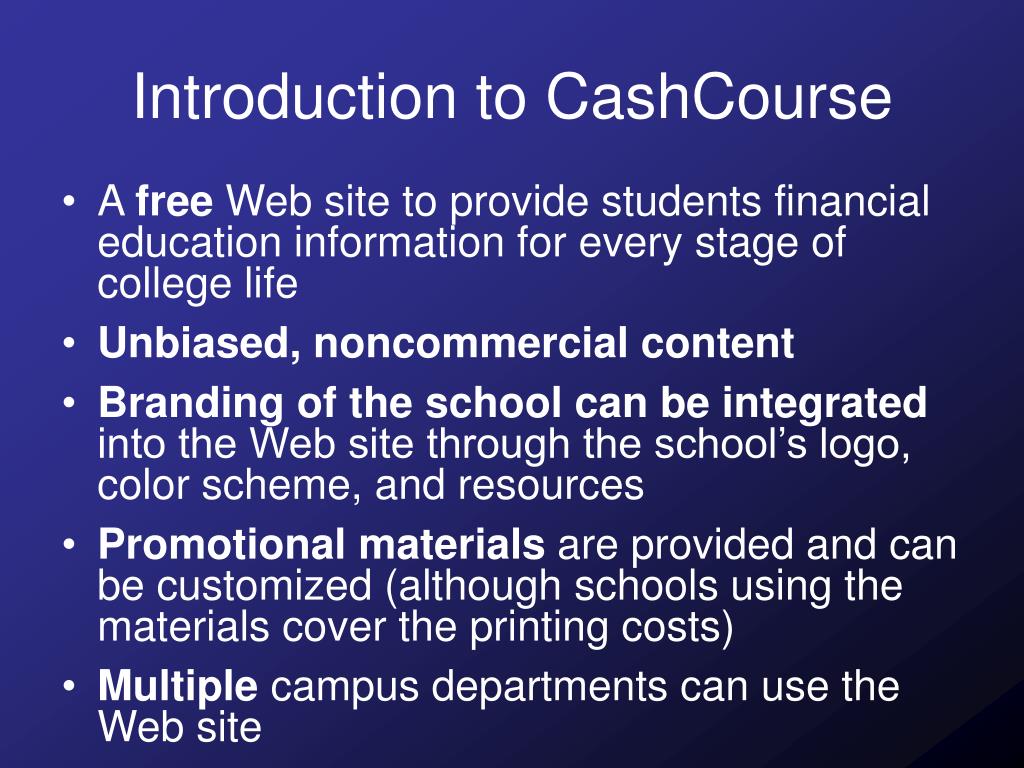 Introduction to CashCourse

• A free Web site to provide students financial education information for every stage of college life
• Unbiased, noncommercial content
• Branding of the school can be integrated into the Web site through the school’s logo, color scheme, and resources
• Promotional materials are provided and can be customized (although schools using the materials cover the printing costs)
• Multiple campus departments can use the Web site